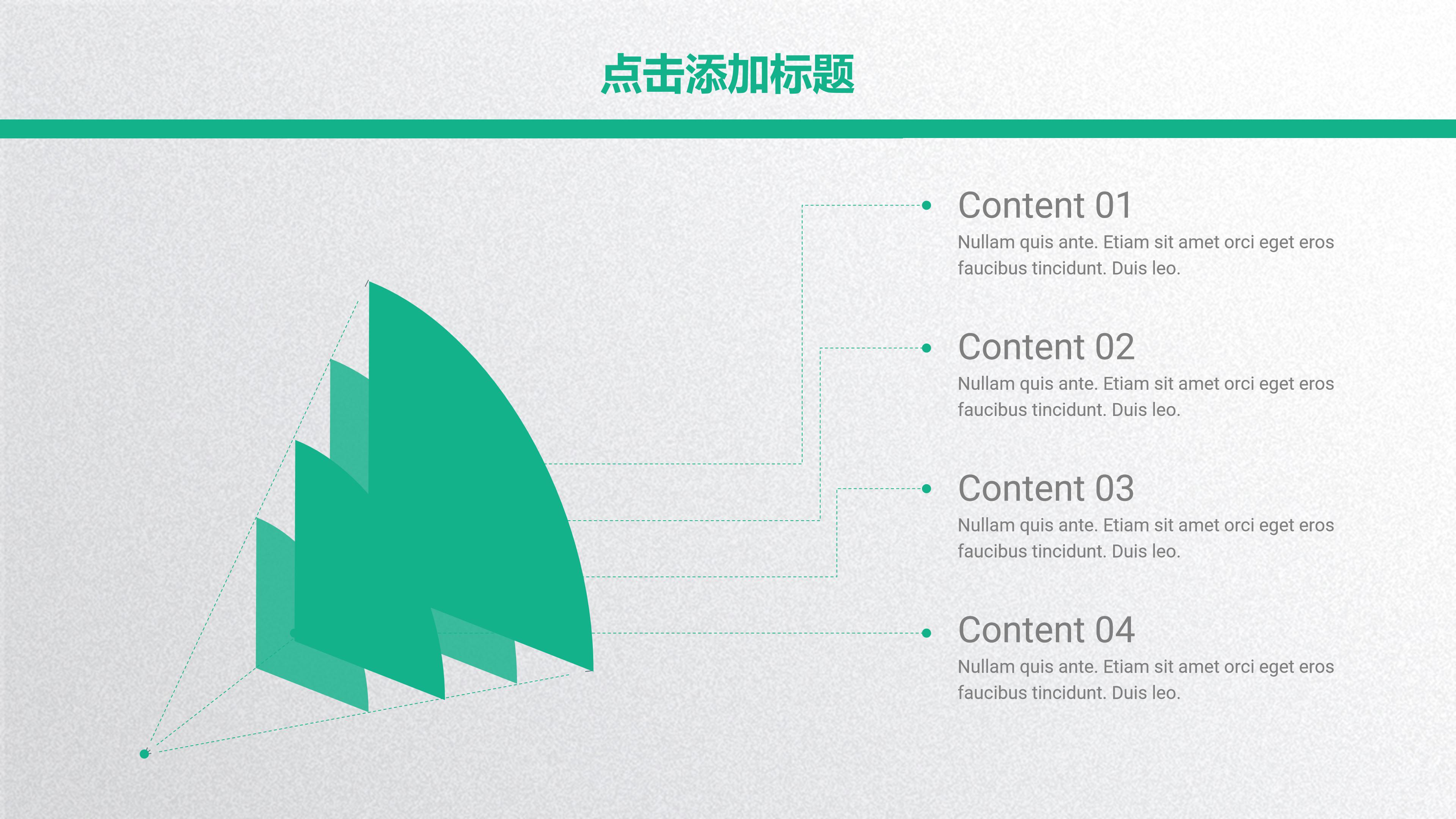 点击添加标题

Content 01
Nullam quis ante. Etiam sit amet orci eget eros faucibus tincidunt. Duis leo.

Content 02
Nullam quis ante. Etiam sit amet orci eget eros faucibus tincidunt. Duis leo.

Content 03
Nullam quis ante. Etiam sit amet orci eget eros faucibus tincidunt. Duis leo.

Content 04
Nullam quis ante. Etiam sit amet orci eget eros faucibus tincidunt. Duis leo.